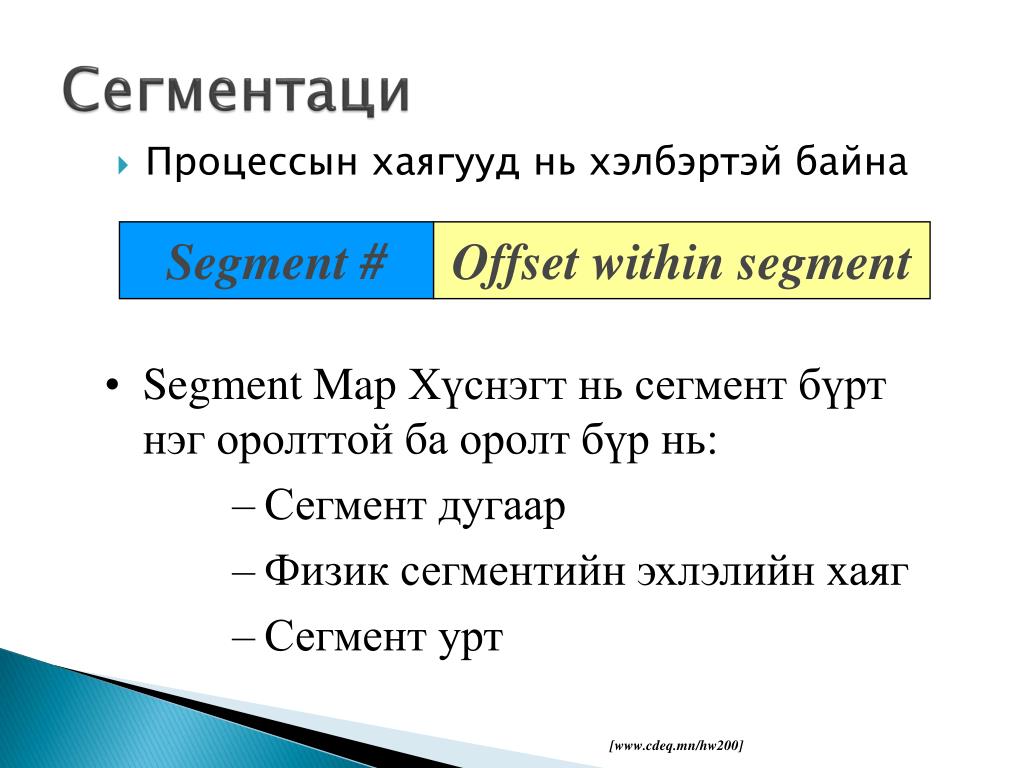 Сегментаци

Процессын хаягууд нь хэлбэртэй байна

| Segment # | Offset within segment |
|---|---|

• Segment Map Хүснэгт нь сегмент бүрт нэг оролттой ба оролт бүр нь:

– Сегмент дугаар

– Физик сегментийн эхлэлийн хаяг

– Сегмент урт

[www.cdeq.mn/hw200]